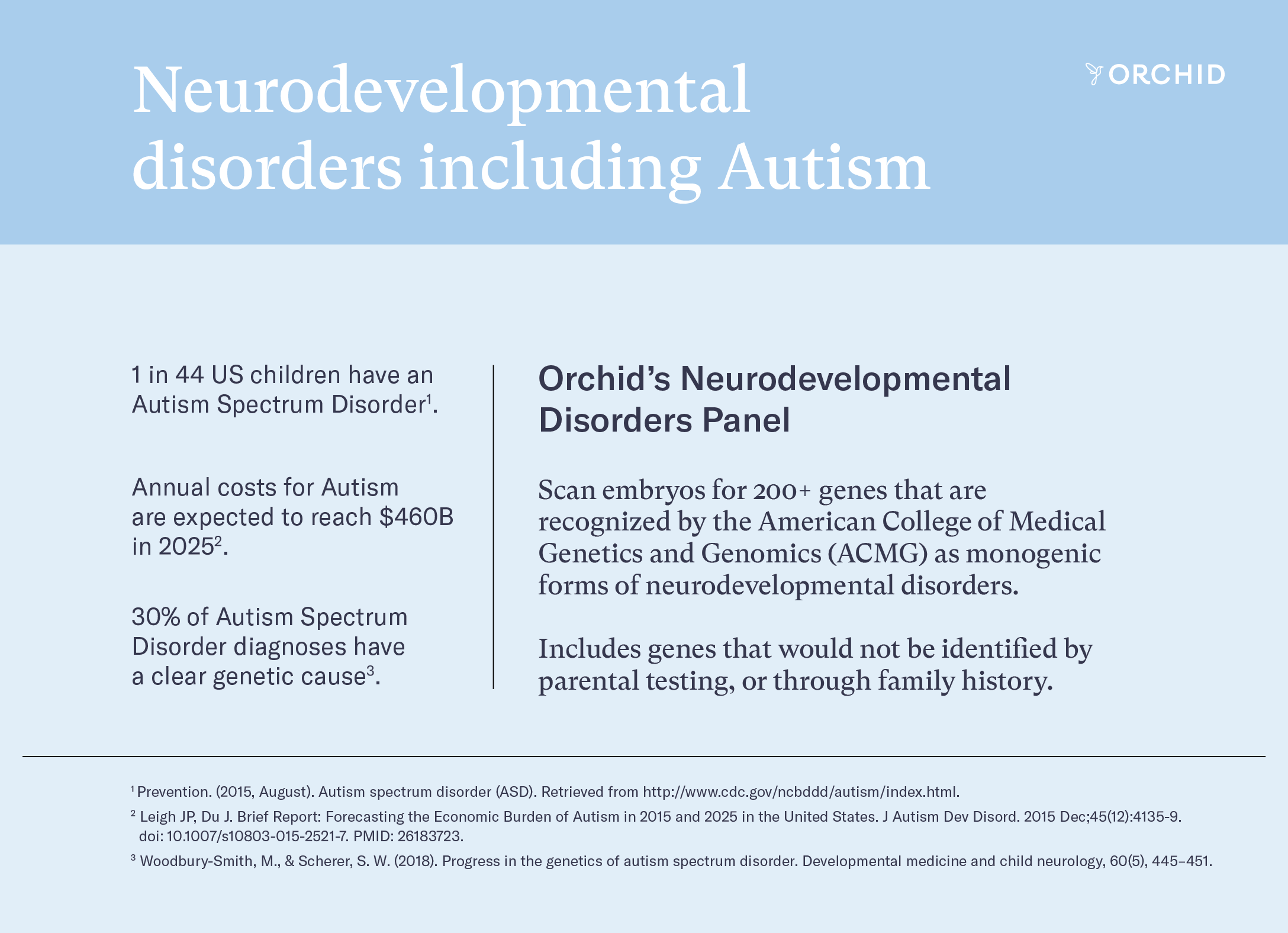 Neurodevelopmental disorders including Autism

ORCHID

1 in 44 US children have an Autism Spectrum Disorder$^1$.

Annual costs for Autism are expected to reach \$460B in 2025$^2$.

30% of Autism Spectrum Disorder diagnoses have a clear genetic cause$^3$.

Orchid's Neurodevelopmental Disorders Panel

Scan embryos for 200+ genes that are recognized by the American College of Medical Genetics and Genomics (ACMG) as monogenic forms of neurodevelopmental disorders.

Includes genes that would not be identified by parental testing, or through family history.

$^1$ Prevention. (2015, August). Autism spectrum disorder (ASD). Retrieved from http://www.cdc.gov/ncbddd/autism/index.html.

$^2$ Leigh JP, Du J. Brief Report: Forecasting the Economic Burden of Autism in 2015 and 2025 in the United States. J Autism Dev Disord. 2015 Dec;45(12):4135-9. doi: 10.1007/s10803-015-2521-7. PMID: 26183723.

$^3$ Woodbury-Smith, M., & Scherer, S. W. (2018). Progress in the genetics of autism spectrum disorder. Developmental medicine and child neurology, 60(5), 445–451.